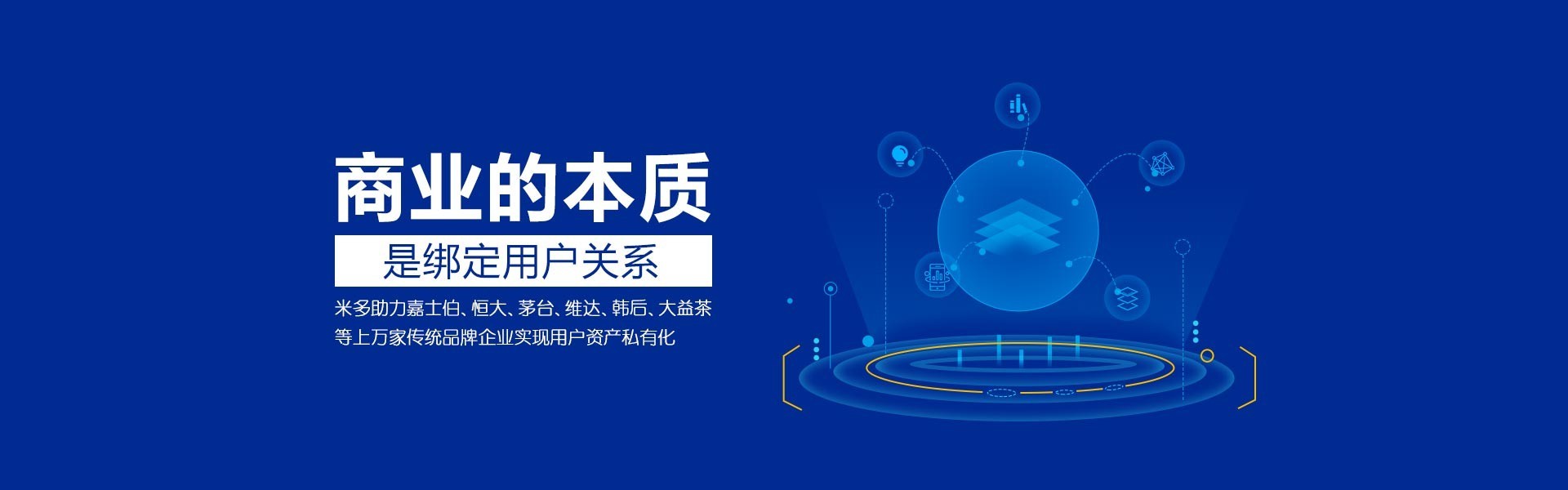 商业的本质

是绑定用户关系

米多助力嘉士伯、恒大、茅台、维达、韩后、大益茶等上万家传统品牌企业实现用户资产私有化